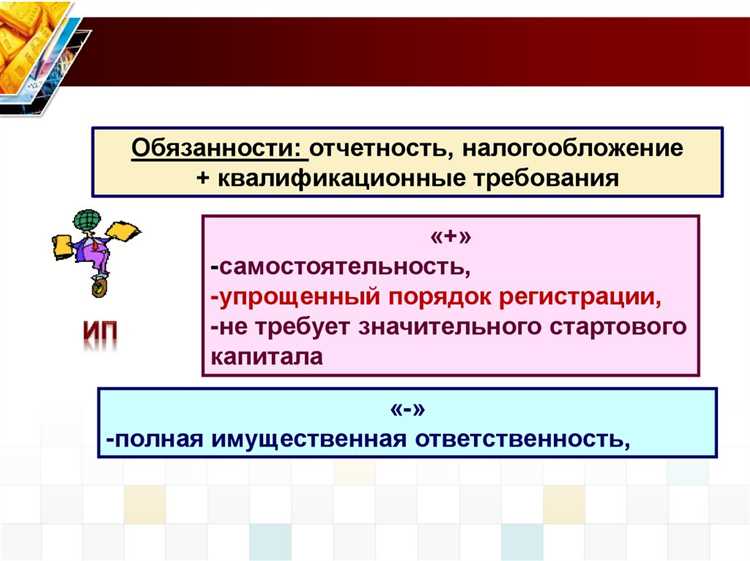 Обязанности: отчетность, налогообложение + квалификационные требования

ИП

«+»
-самостоятельность,
-упрощенный порядок регистрации,
-не требует значительного стартового капитала

«-»
-полная имущественная ответственность,